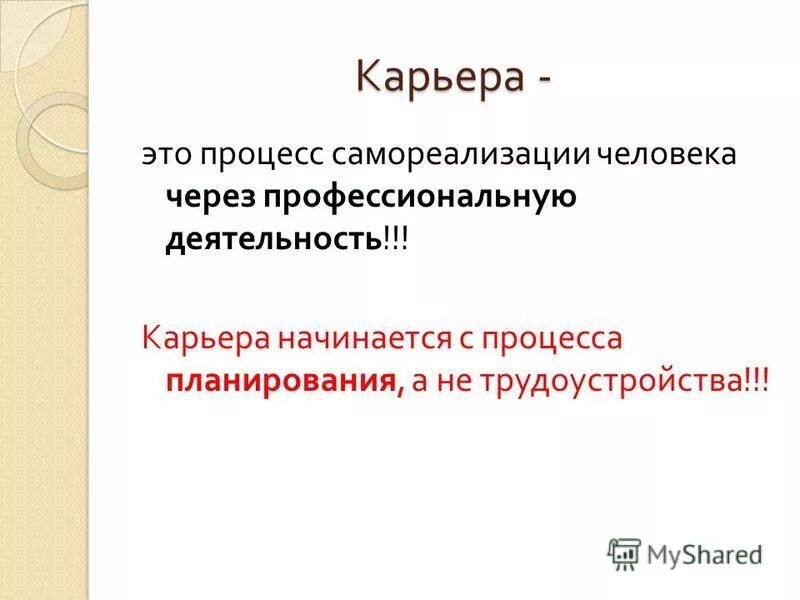 Карьера -

это процесс самореализации человека через профессиональную деятельность!!!

Карьера начинается с процесса планирования, а не трудоустройства!!!

MyShared